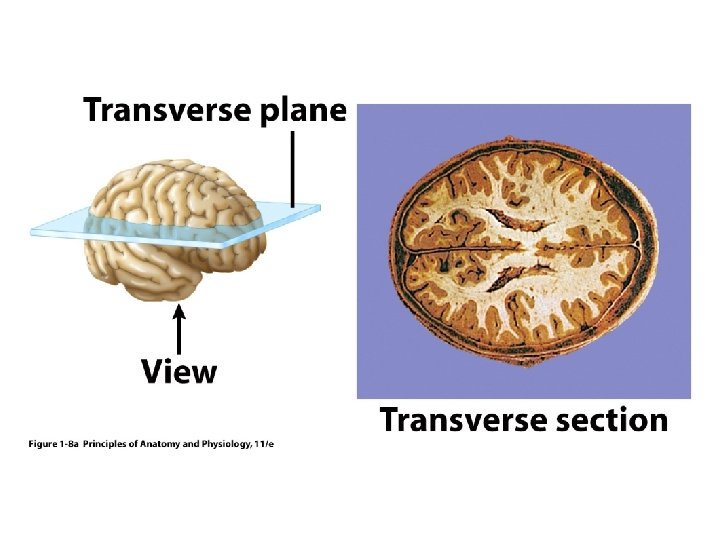 Transverse plane

View

Transverse section

Figure 1-8a Principles of Anatomy and Physiology, 11/e